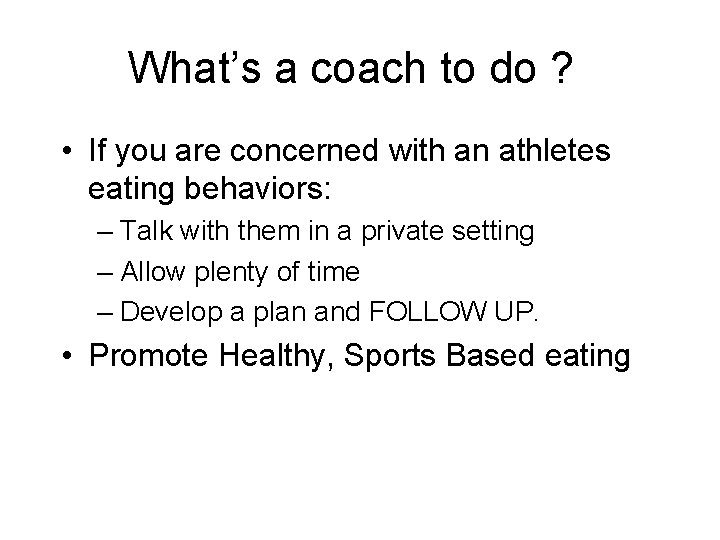 What's a coach to do ?

• If you are concerned with an athletes eating behaviors:
– Talk with them in a private setting
– Allow plenty of time
– Develop a plan and FOLLOW UP.
• Promote Healthy, Sports Based eating